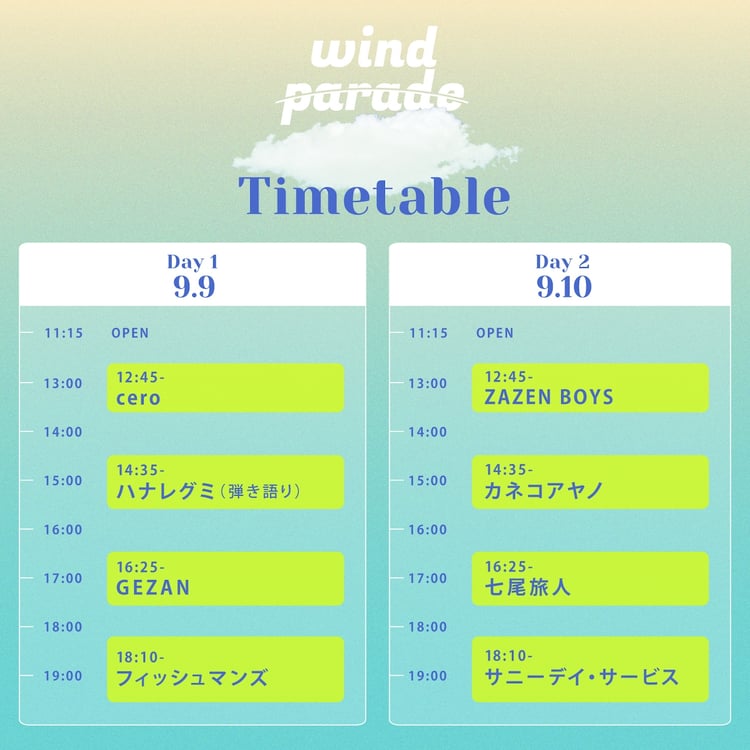 wind parade

Timetable

Day 1
9.9

11:15 OPEN
13:00
12:45-
cero
14:00
15:00
14:35-
ハナレグミ（弾き語り）
16:00
17:00
16:25-
GEZAN
18:00
19:00
18:10-
フィッシュマンズ

Day 2
9.10

11:15 OPEN
13:00
12:45-
ZAZEN BOYS
14:00
15:00
14:35-
カネコアヤノ
16:00
17:00
16:25-
七尾旅人
18:00
19:00
18:10-
サニーデイ・サービス